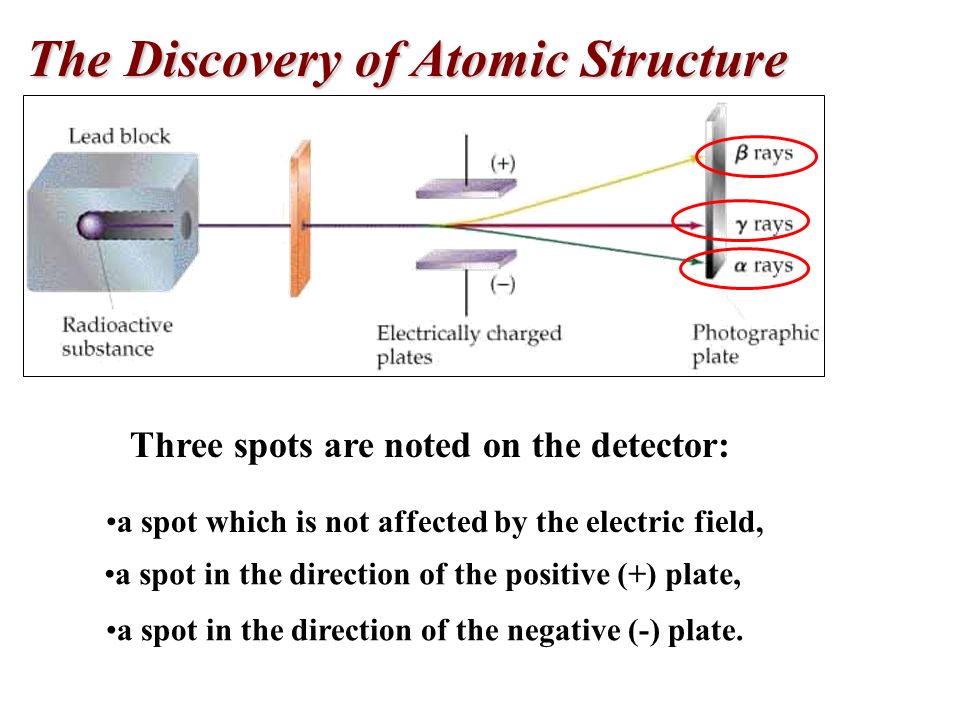 The Discovery of Atomic Structure

Lead block

Radioactive substance

(+)

(−)

Electrically charged plates

$\beta$ rays

$\gamma$ rays

$\alpha$ rays

Photographic plate

Three spots are noted on the detector:

•a spot which is not affected by the electric field,

•a spot in the direction of the positive (+) plate,

•a spot in the direction of the negative (-) plate.